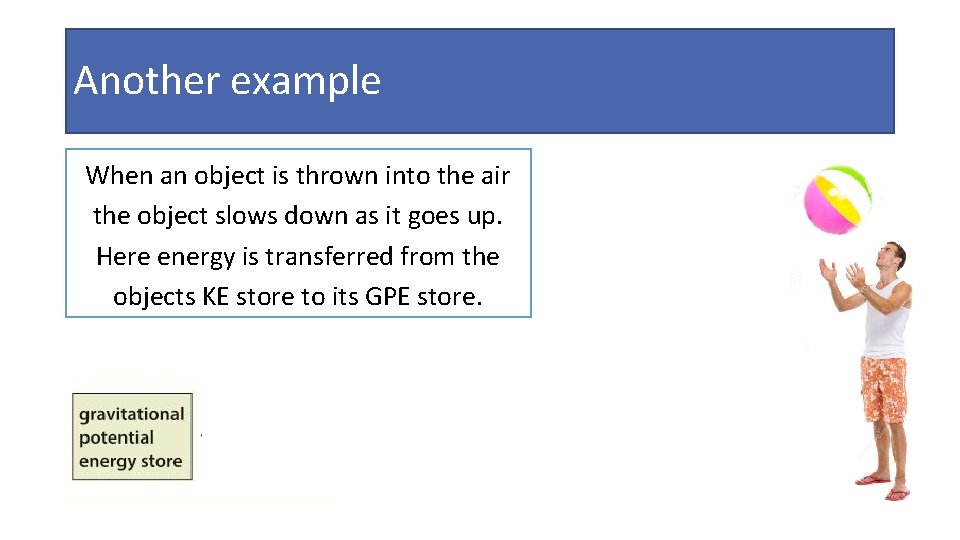 Another example

When an object is thrown into the air the object slows down as it goes up. Here energy is transferred from the objects KE store to its GPE store.

gravitational potential energy store